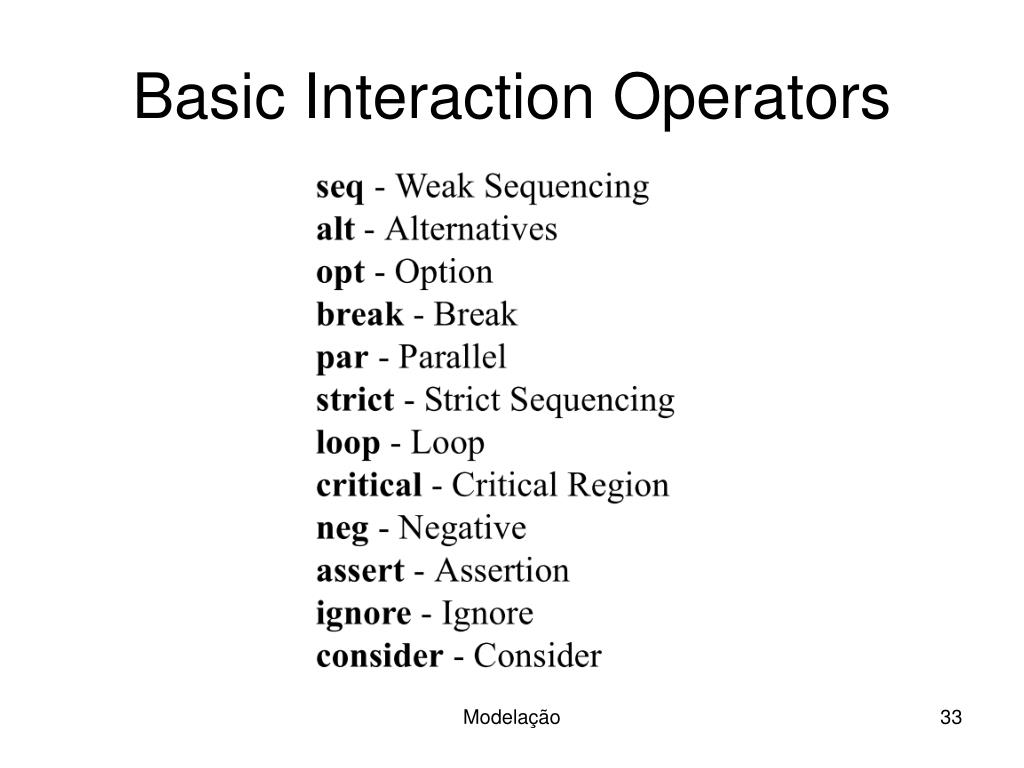 Basic Interaction Operators

seq - Weak Sequencing
alt - Alternatives
opt - Option
break - Break
par - Parallel
strict - Strict Sequencing
loop - Loop
critical - Critical Region
neg - Negative
assert - Assertion
ignore - Ignore
consider - Consider

Modelação

33